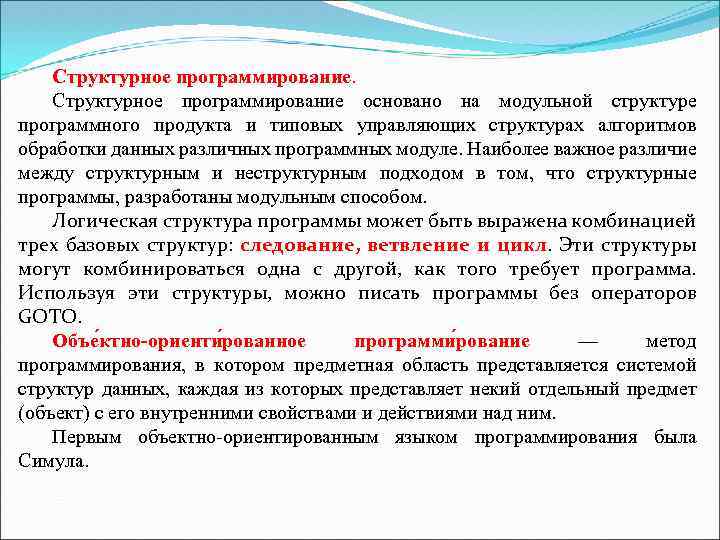 Структурное программирование.

Структурное программирование основано на модульной структуре программного продукта и типовых управляющих структурах алгоритмов обработки данных различных программных модуле. Наиболее важное различие между структурным и неструктурным подходом в том, что структурные программы, разработаны модульным способом.

Логическая структура программы может быть выражена комбинацией трех базовых структур: следование, ветвление и цикл. Эти структуры могут комбинироваться одна с другой, как того требует программа. Используя эти структуры, можно писать программы без операторов GOTO.

Объе́ктно-ориенти́рованное программи́рование — метод программирования, в котором предметная область представляется системой структур данных, каждая из которых представляет некий отдельный предмет (объект) с его внутренними свойствами и действиями над ним.

Первым объектно-ориентированным языком программирования была Симула.